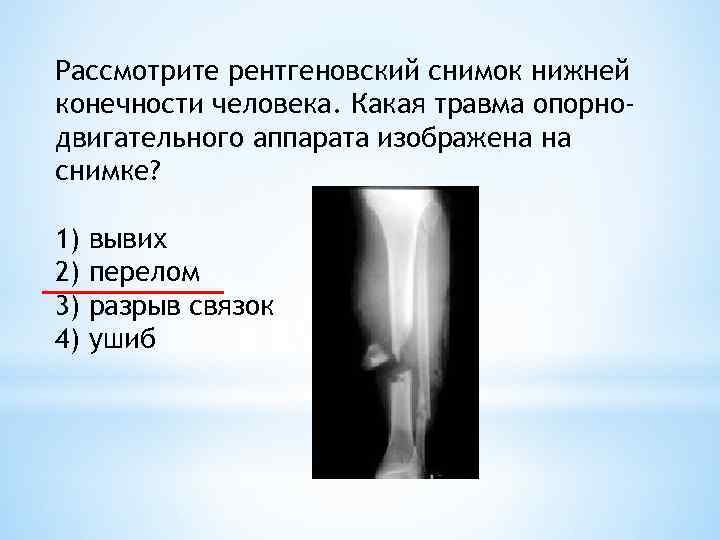 Рассмотрите рентгеновский снимок нижней конечности человека. Какая травма опорно-двигательного аппарата изображена на снимке?

1) вывих
2) перелом
3) разрыв связок
4) ушиб